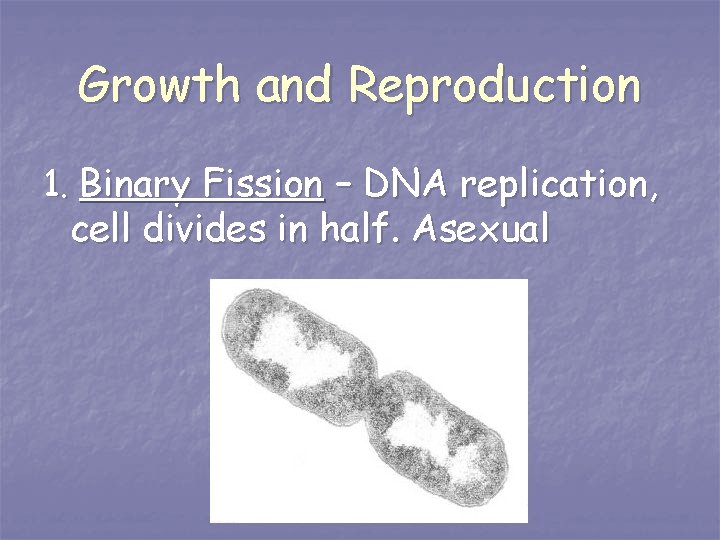 Growth and Reproduction

1. Binary Fission – DNA replication, cell divides in half. Asexual